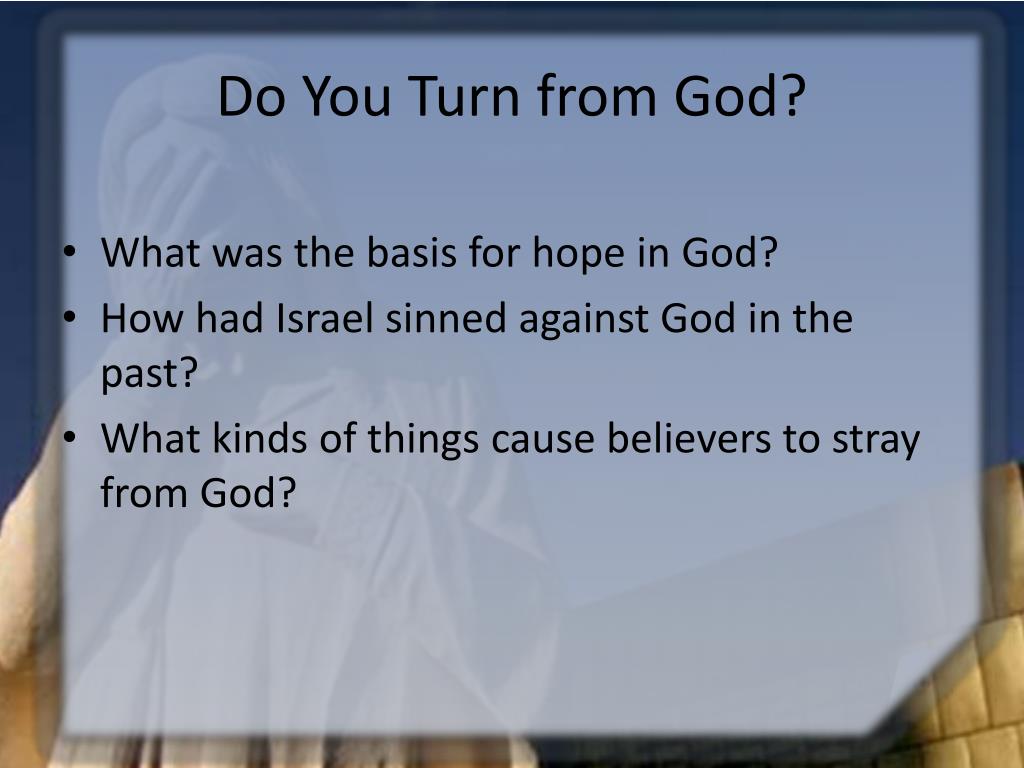 Do You Turn from God?

• What was the basis for hope in God?
• How had Israel sinned against God in the past?
• What kinds of things cause believers to stray from God?